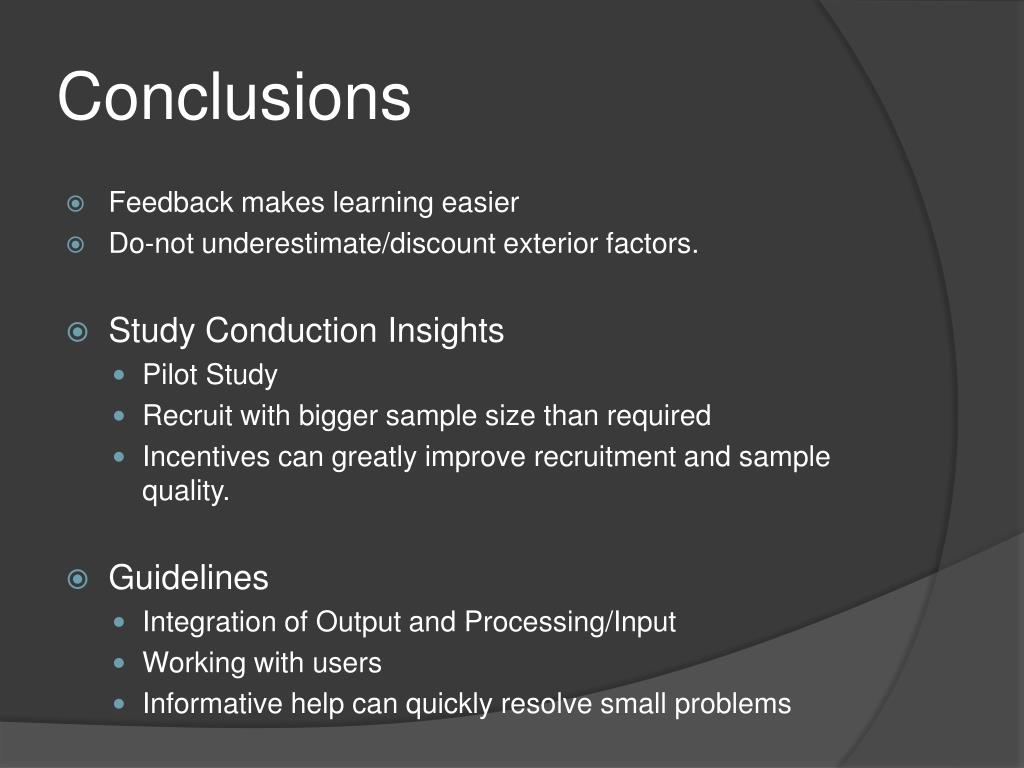 Conclusions

Feedback makes learning easier
Do-not underestimate/discount exterior factors.

Study Conduction Insights
Pilot Study
Recruit with bigger sample size than required
Incentives can greatly improve recruitment and sample quality.

Guidelines
Integration of Output and Processing/Input
Working with users
Informative help can quickly resolve small problems